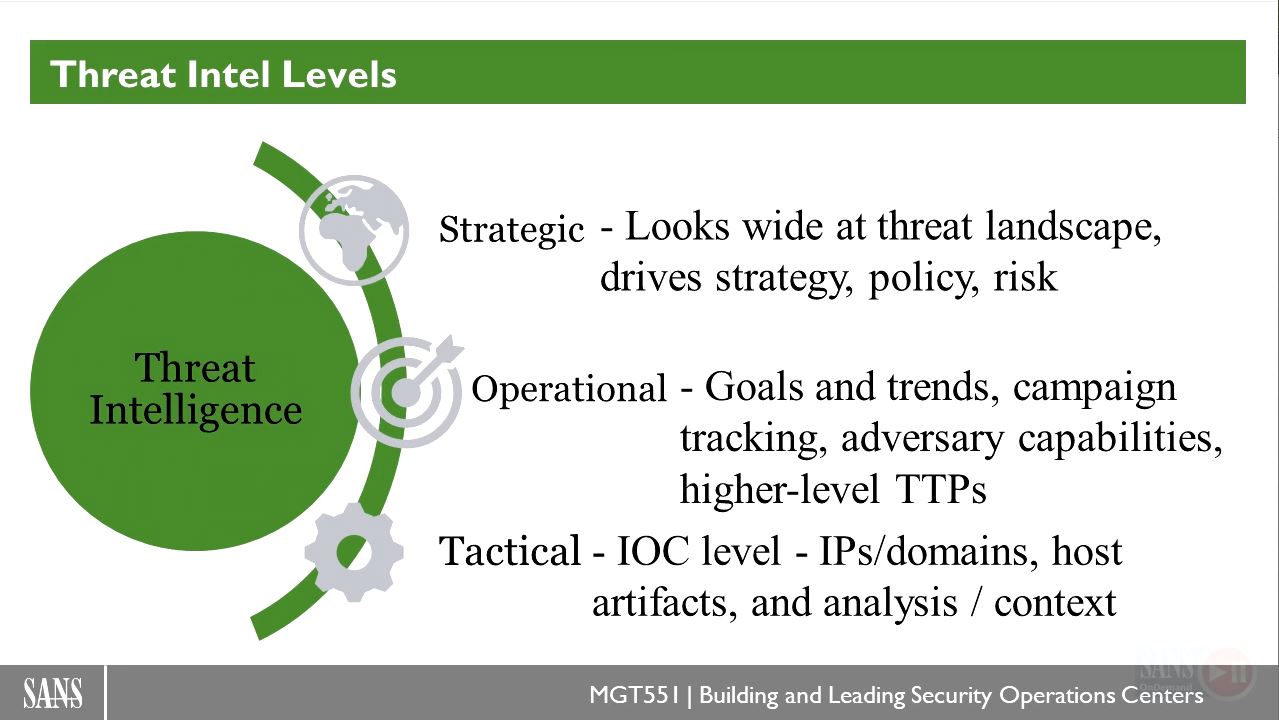 Threat Intel Levels

Threat Intelligence

Strategic - Looks wide at threat landscape, drives strategy, policy, risk

Operational - Goals and trends, campaign tracking, adversary capabilities, higher-level TTPs

Tactical - IOC level - IPs/domains, host artifacts, and analysis / context

SANS

MGT551 | Building and Leading Security Operations Centers